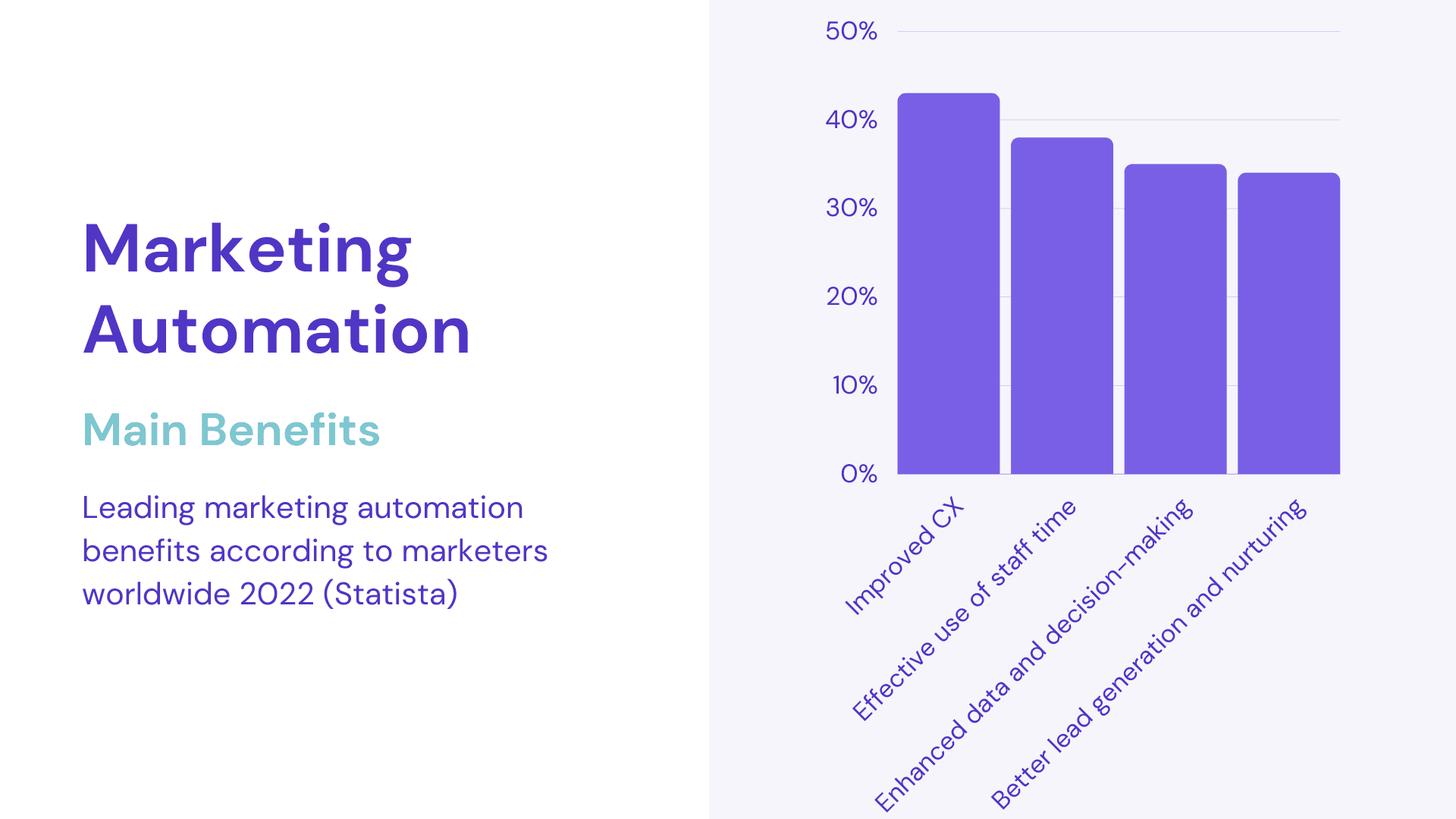 Marketing Automation

Main Benefits

Leading marketing automation benefits according to marketers worldwide 2022 (Statista)

50%
40%
30%
20%
10%
0%

Improved CX
Effective use of staff time
Enhanced data and decision-making
Better lead generation and nurturing